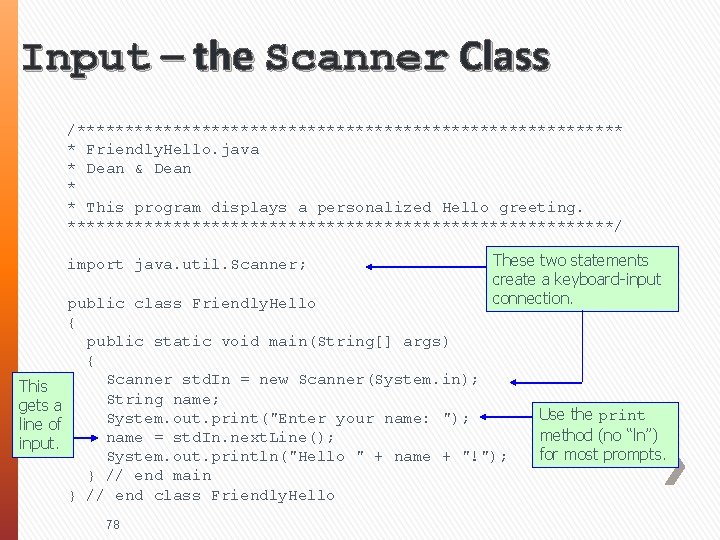 Input – the Scanner Class

/*********************************************************
* FriendlyHello.java
* Dean & Dean
*
* This program displays a personalized Hello greeting.
*********************************************************/

import java.util.Scanner;

public class FriendlyHello
{
  public static void main(String[] args)
  {
    Scanner stdIn = new Scanner(System.in);
    String name;
    System.out.print("Enter your name: ");
    name = stdIn.nextLine();
    System.out.println("Hello " + name + "!");
  } // end main
} // end class FriendlyHello

These two statements create a keyboard-input connection.

This gets a line of input.

Use the print method (no "ln") for most prompts.

78